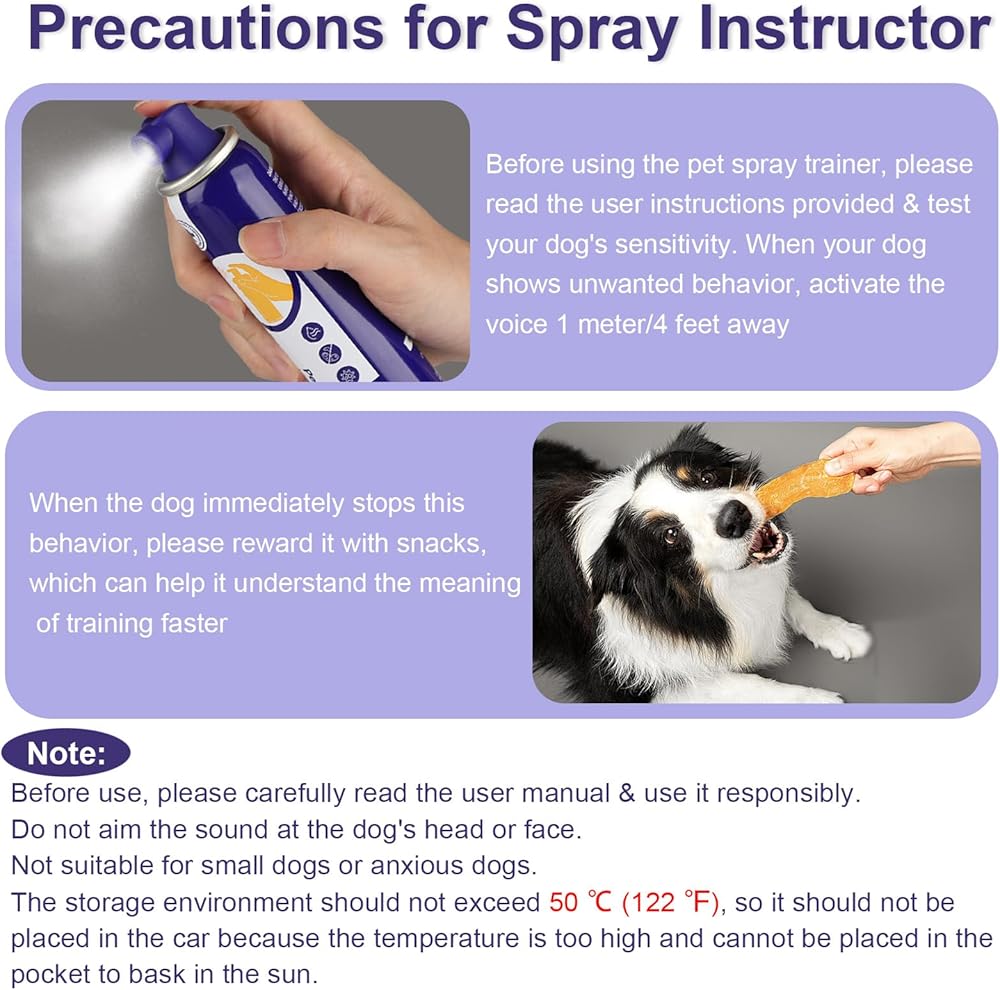 Precautions for Spray Instructor

Before using the pet spray trainer, please read the user instructions provided & test your dog's sensitivity. When your dog shows unwanted behavior, activate the voice 1 meter/4 feet away

When the dog immediately stops this behavior, please reward it with snacks, which can help it understand the meaning of training faster

Note:

Before use, please carefully read the user manual & use it responsibly.
Do not aim the sound at the dog's head or face.
Not suitable for small dogs or anxious dogs.
The storage environment should not exceed 50 ℃ (122 ℉), so it should not be placed in the car because the temperature is too high and cannot be placed in the pocket to bask in the sun.